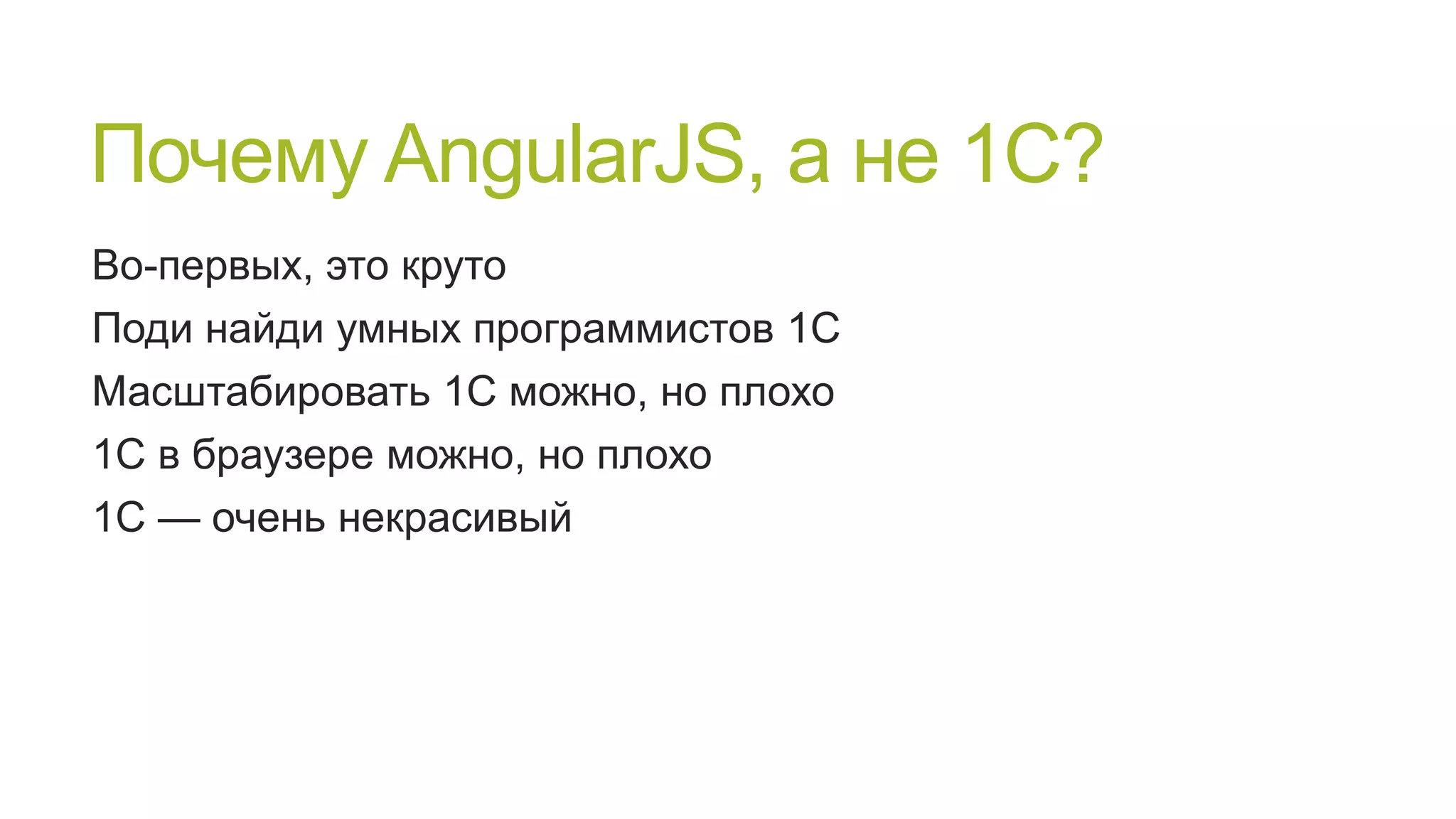 Почему AngularJS, а не 1С?

Во-первых, это круто

Поди найди умных программистов 1С

Масштабировать 1С можно, но плохо

1С в браузере можно, но плохо

1С — очень некрасивый